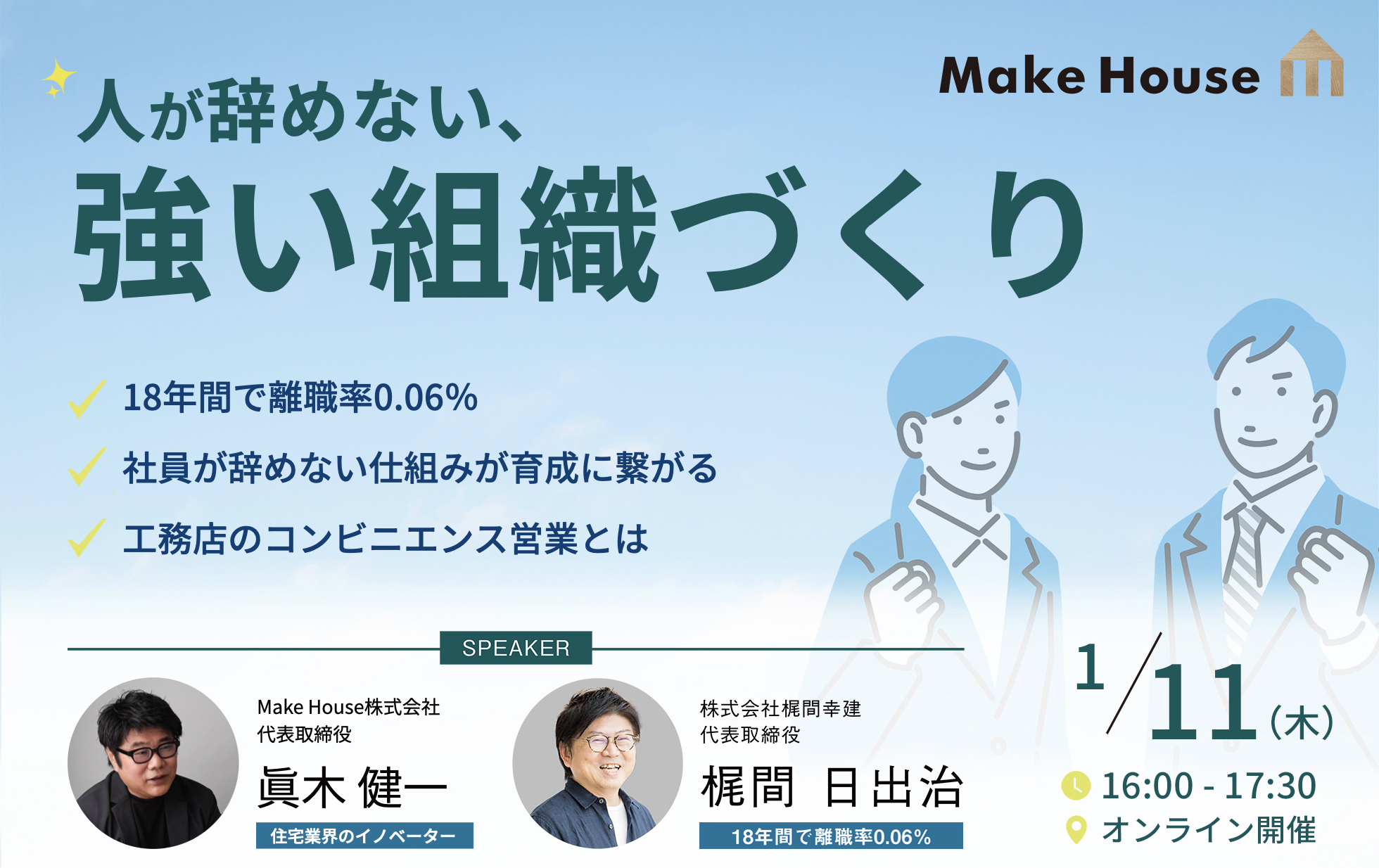 Make House

人が辞めない、
強い組織づくり

18年間で離職率0.06%

社員が辞めない仕組みが育成に繋がる

工務店のコンビニエンス営業とは

SPEAKER

Make House株式会社
代表取締役
眞木 健一
住宅業界のイノベーター

株式会社梶間幸建
代表取締役
梶間 日出治
18年間で離職率0.06%

1/11(木)
16:00 - 17:30
オンライン開催